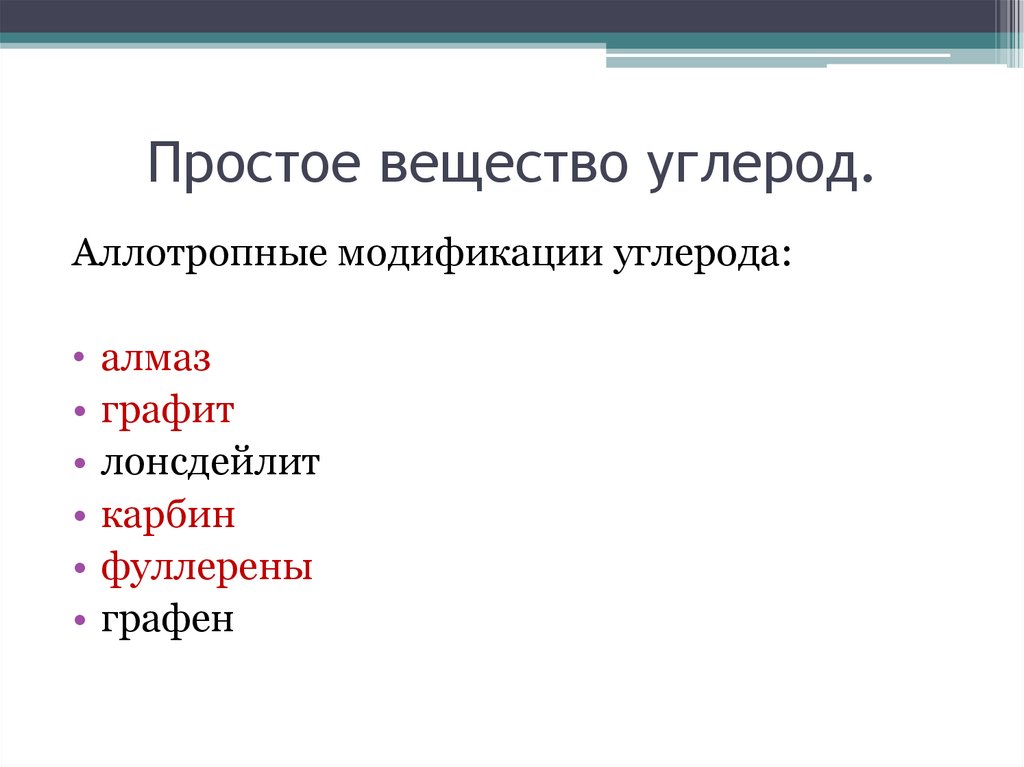 Простое вещество углерод.

Аллотропные модификации углерода:

• алмаз
• графит
• лонсдейлит
• карбин
• фуллерены
• графен